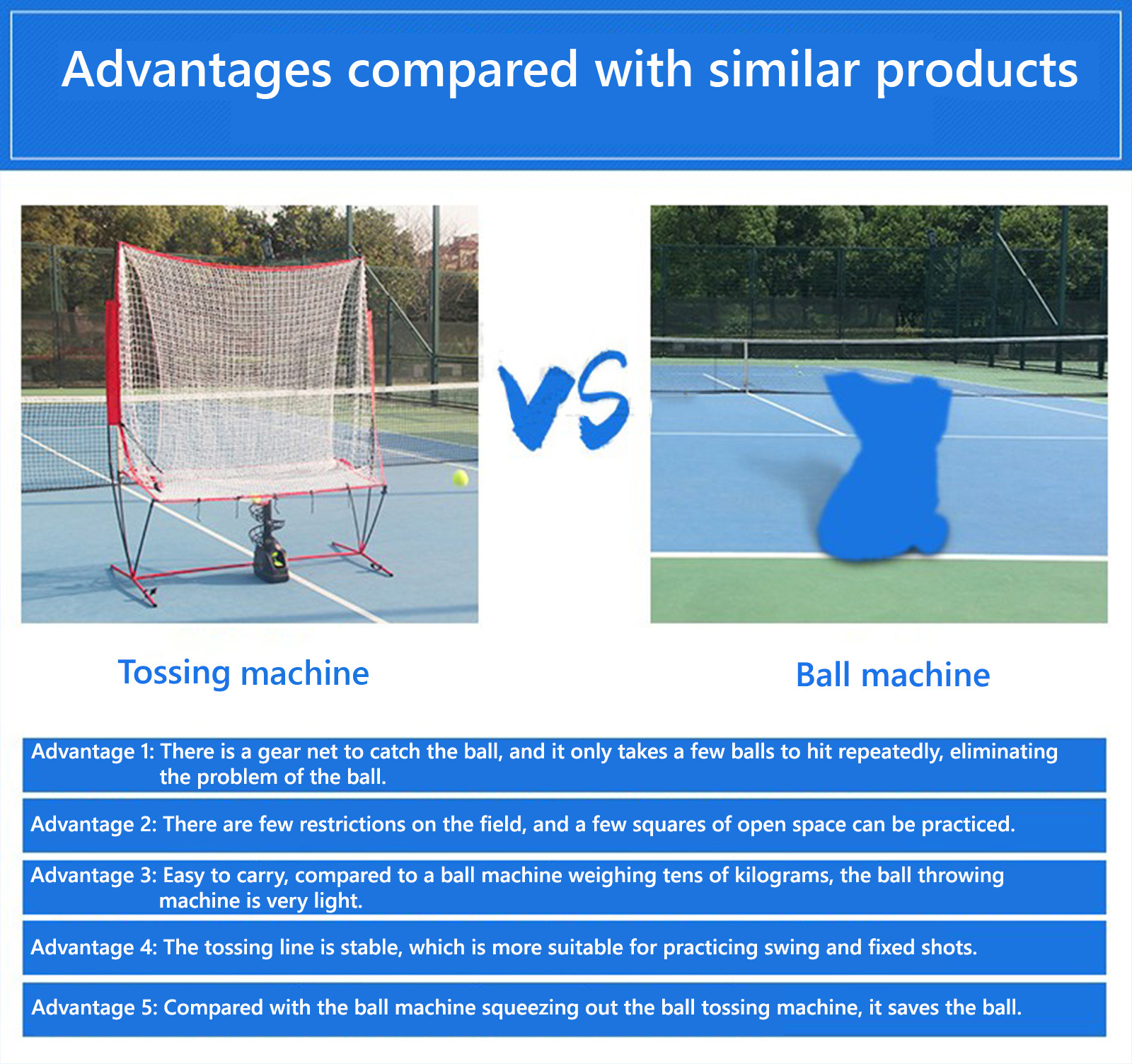 Advantages compared with similar products

VS

Tossing machine

Ball machine

Advantage 1: There is a gear net to catch the ball, and it only takes a few balls to hit repeatedly, eliminating the problem of the ball.

Advantage 2: There are few restrictions on the field, and a few squares of open space can be practiced.

Advantage 3: Easy to carry, compared to a ball machine weighing tens of kilograms, the ball throwing machine is very light.

Advantage 4: The tossing line is stable, which is more suitable for practicing swing and fixed shots.

Advantage 5: Compared with the ball machine squeezing out the ball tossing machine, it saves the ball.